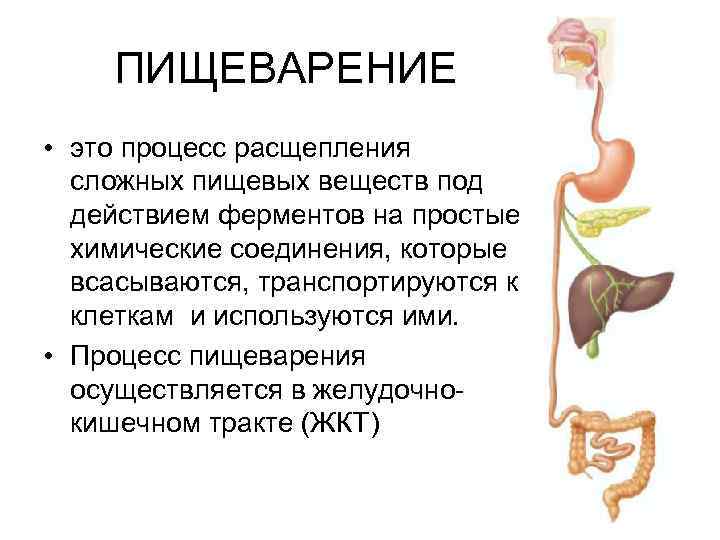 ПИЩЕВАРЕНИЕ

• это процесс расщепления сложных пищевых веществ под действием ферментов на простые химические соединения, которые всасываются, транспортируются к клеткам и используются ими.

• Процесс пищеварения осуществляется в желудочно-кишечном тракте (ЖКТ)